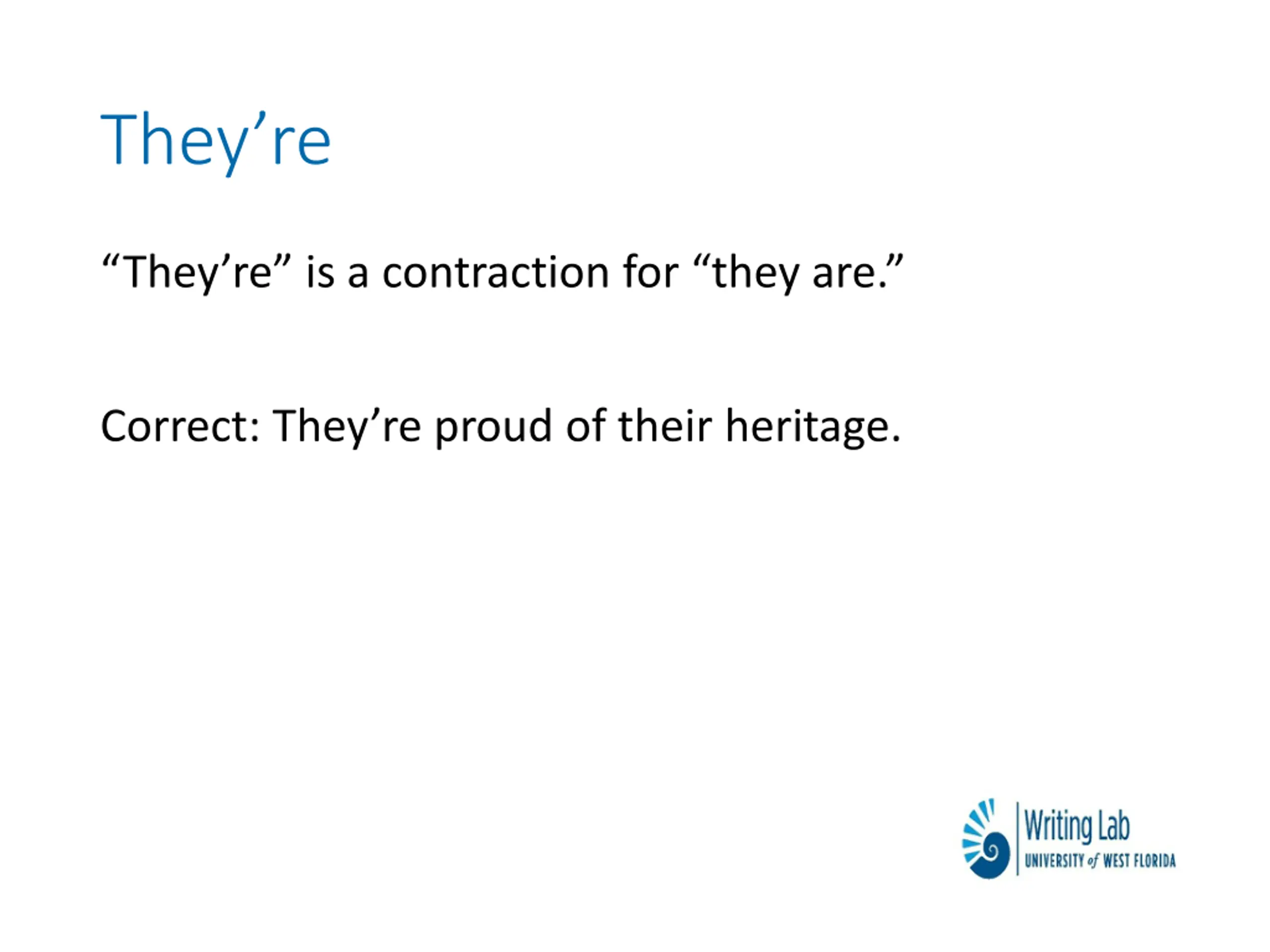 They’re

“They’re” is a contraction for “they are.”

Correct: They’re proud of their heritage.

Writing Lab
UNIVERSITY of WEST FLORIDA